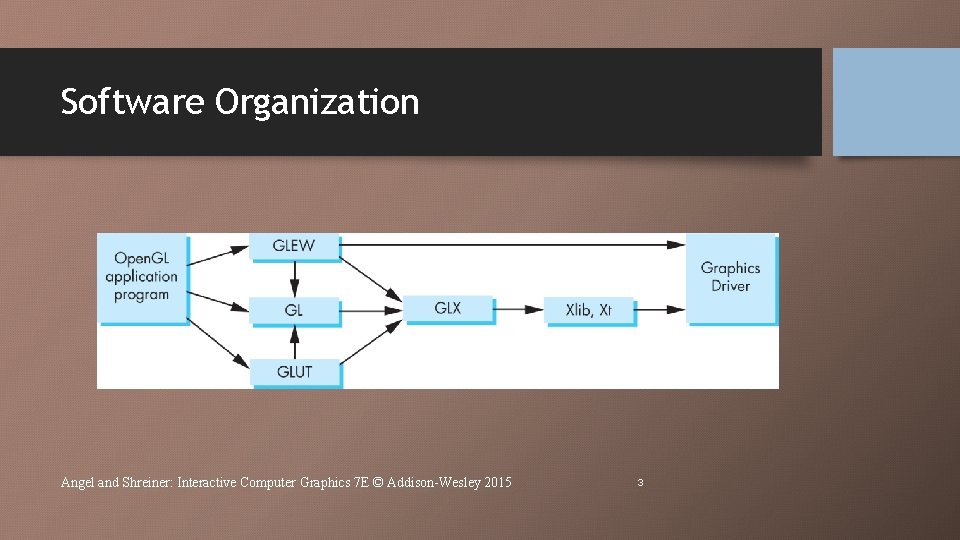 Software Organization

OpenGL application program

GLEW

GL

GLUT

GLX

Xlib, Xt

Graphics Driver

Angel and Shreiner: Interactive Computer Graphics 7E © Addison-Wesley 2015

3